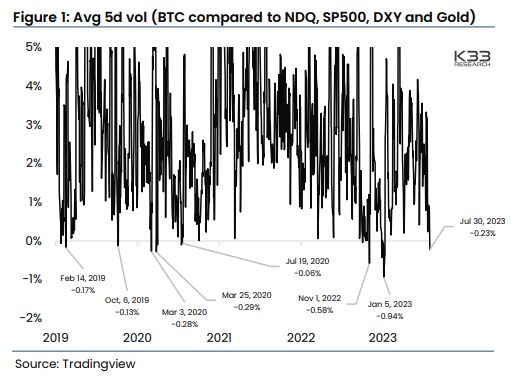 Figure 1: Avg 5d vol (BTC compared to NDQ, SP500, DXY and Gold)

K33 RESEARCH

5%
4%
3%
2%
1%
0%
-1%
-2%

Feb 14, 2019
-0.17%

Oct, 6, 2019
-0.13%

Mar 3, 2020
-0.28%

Mar 25, 2020
-0.29%

Jul 19, 2020
-0.06%

Nov 1, 2022
-0.58%

Jan 5, 2023
-0.94%

Jul 30, 2023
-0.23%

2019 2020 2021 2022 2023

Source: Tradingview